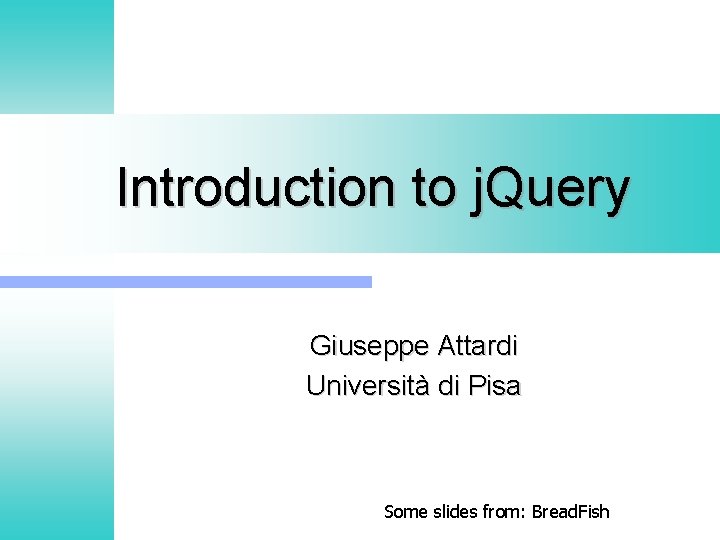 Introduction to jQuery

Giuseppe Attardi
Università di Pisa

Some slides from: BreadFish